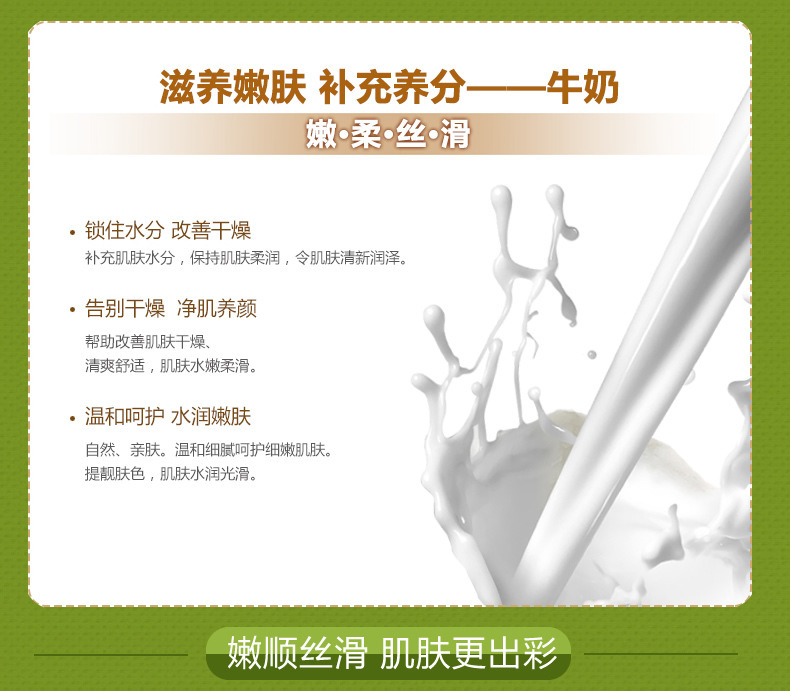 滋养嫩肤 补充养分——牛奶

嫩·柔·丝·滑

• 锁住水分 改善干燥
补充肌肤水分，保持肌肤柔润，令肌肤清新润泽。

• 告别干燥 净肌养颜
帮助改善肌肤干燥、
清爽舒适，肌肤水嫩柔滑。

• 温和呵护 水润嫩肤
自然、亲肤。温和细腻呵护细嫩肌肤。
提靓肤色，肌肤水润光滑。

嫩顺丝滑 肌肤更出彩